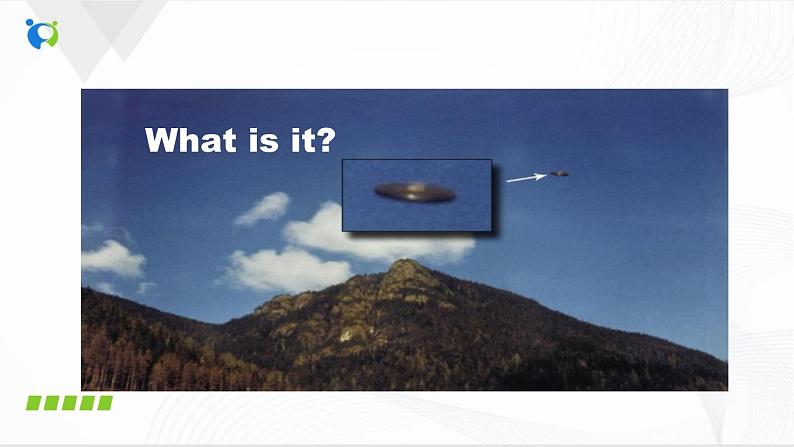 What is it?